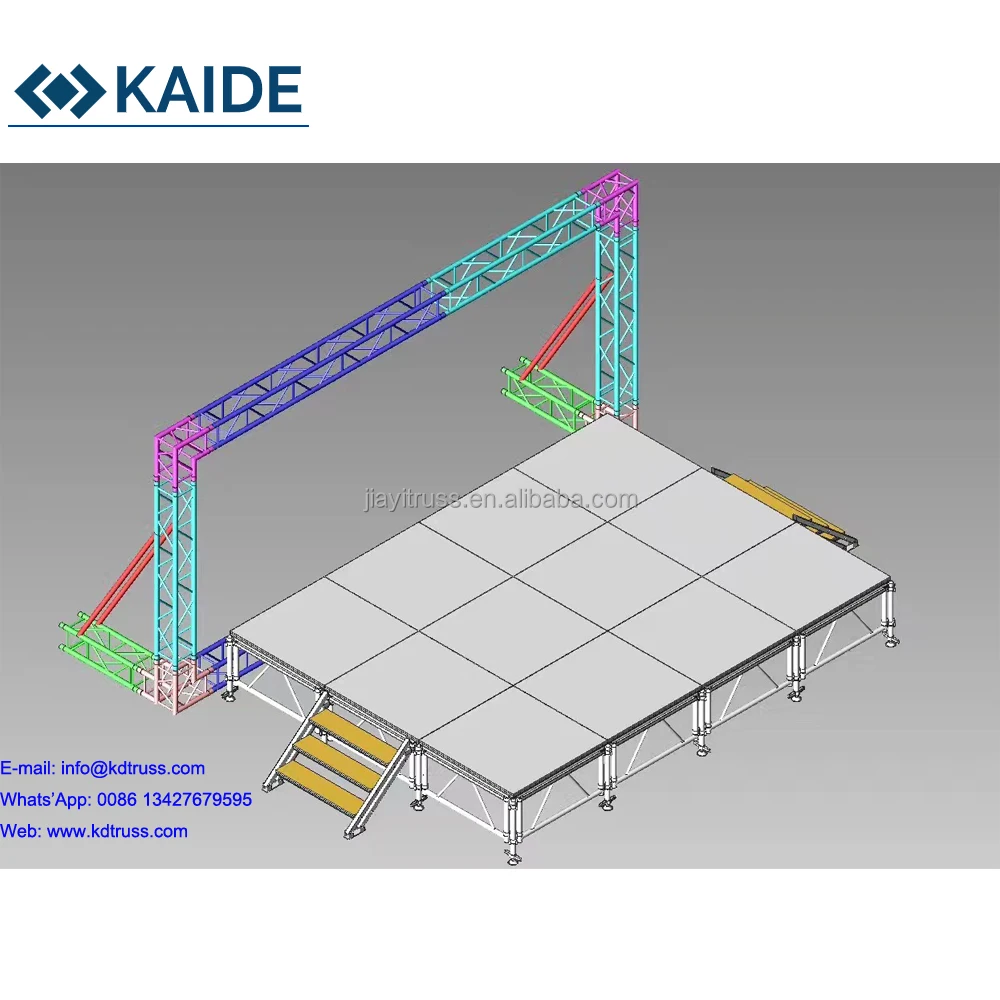 KAIDE

jiayitruss.en.alibaba.com

E-mail: info@kdtruss.com
Whats'App: 0086 13427679595
Web: www.kdtruss.com